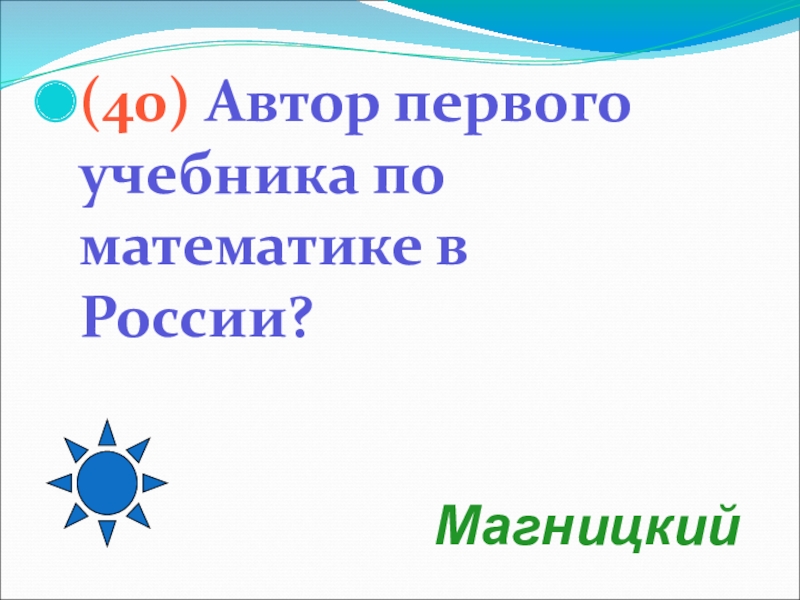 (40) Автор первого учебника по математике в России?

Магницкий